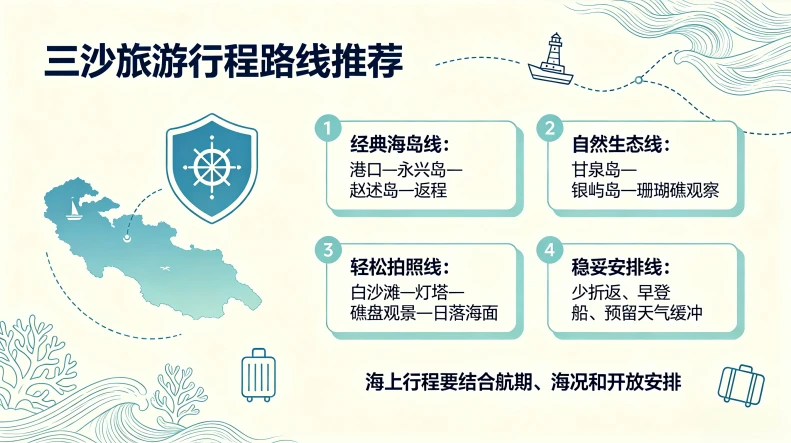 三沙旅游行程路线推荐

1
经典海岛线：
港口—永兴岛—赵述岛—返程

2
自然生态线：
甘泉岛—银屿岛—珊瑚礁观察

3
轻松拍照线：
白沙滩—灯塔—礁盘观景—日落海面

4
稳妥安排线：
少折返、早登船、预留天气缓冲

海上行程要结合航期、海况和开放安排